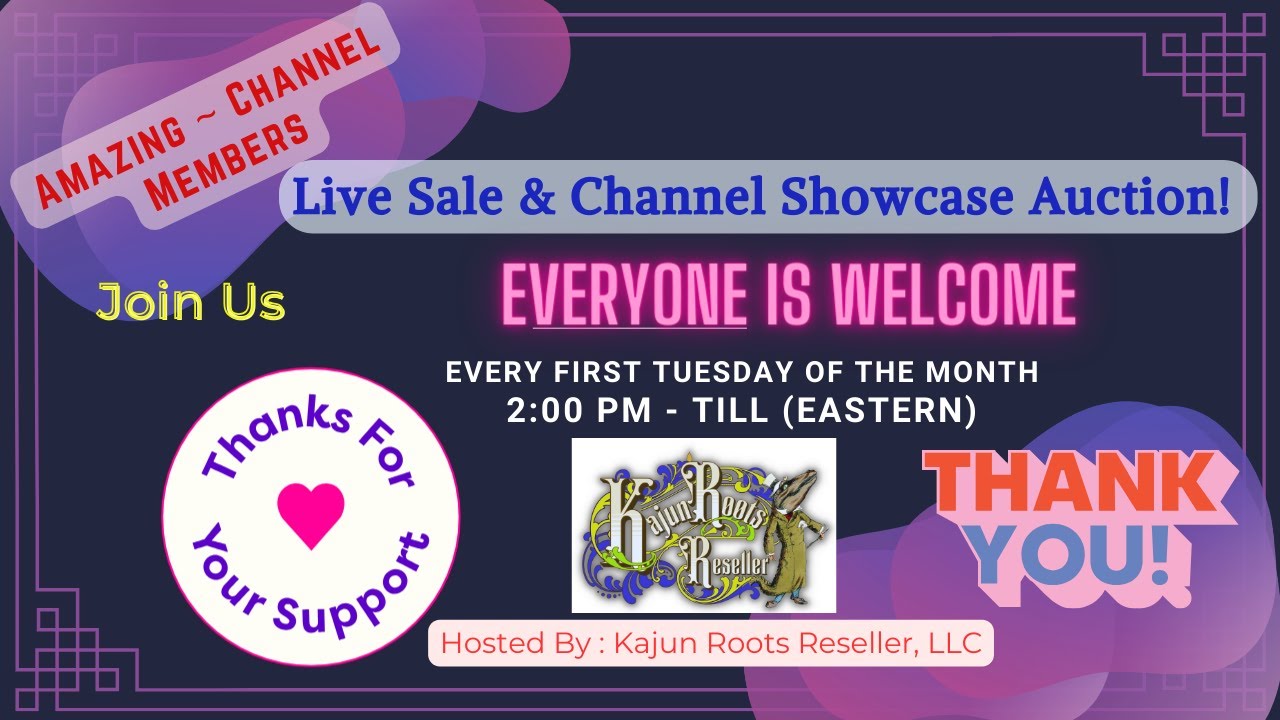 AMAZING ~ CHANNEL MEMBERS

Live Sale & Channel Showcase Auction!

Join Us

EVERYONE IS WELCOME

EVERY FIRST TUESDAY OF THE MONTH
2:00 PM - TILL (EASTERN)

Thanks For Your Support

Kajun Roots Reseller

THANK YOU!

Hosted By : Kajun Roots Reseller, LLC